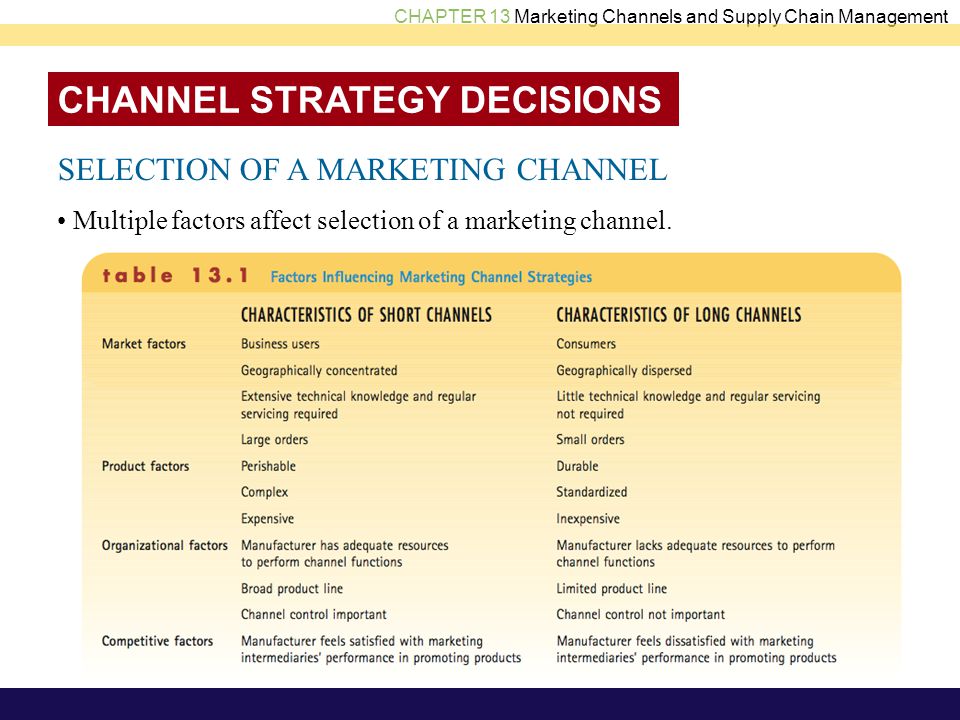 CHAPTER 13 Marketing Channels and Supply Chain Management

CHANNEL STRATEGY DECISIONS

SELECTION OF A MARKETING CHANNEL

• Multiple factors affect selection of a marketing channel.

table 13.1 Factors Influencing Marketing Channel Strategies

| | CHARACTERISTICS OF SHORT CHANNELS | CHARACTERISTICS OF LONG CHANNELS |
|---|---|---|
| Market factors | Business users | Consumers |
| | Geographically concentrated | Geographically dispersed |
| | Extensive technical knowledge and regular servicing required | Little technical knowledge and regular servicing not required |
| | Large orders | Small orders |
| Product factors | Perishable | Durable |
| | Complex | Standardized |
| | Expensive | Inexpensive |
| Organizational factors | Manufacturer has adequate resources to perform channel functions | Manufacturer lacks adequate resources to perform channel functions |
| | Broad product line | Limited product line |
| | Channel control important | Channel control not important |
| Competitive factors | Manufacturer feels satisfied with marketing intermediaries' performance in promoting products | Manufacturer feels dissatisfied with marketing intermediaries' performance in promoting products |